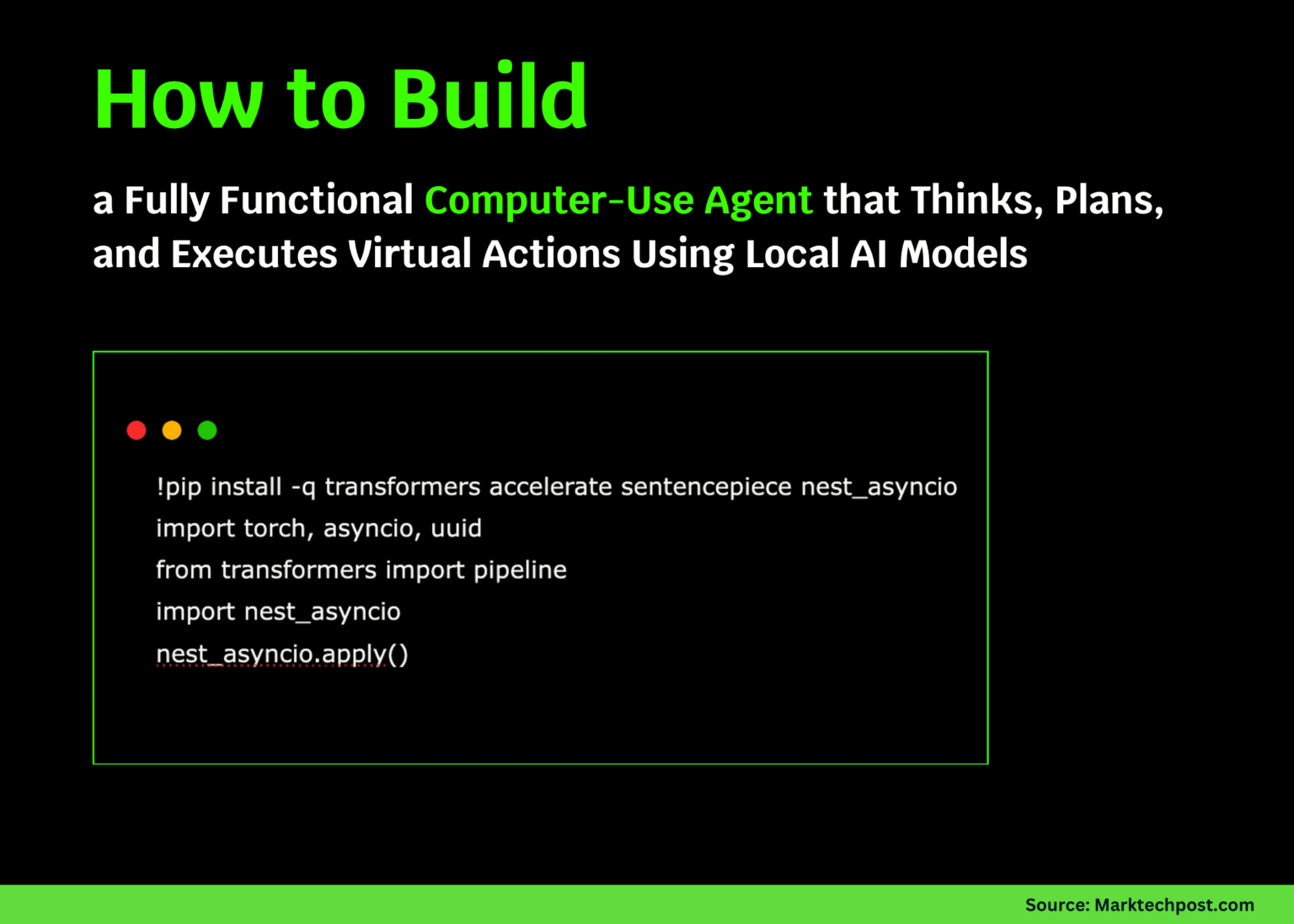 How to Build

a Fully Functional Computer-Use Agent that Thinks, Plans, and Executes Virtual Actions Using Local AI Models

!pip install -q transformers accelerate sentencepiece nest_asyncio
import torch, asyncio, uuid
from transformers import pipeline
import nest_asyncio
nest_asyncio.apply()

Source: Marktechpost.com